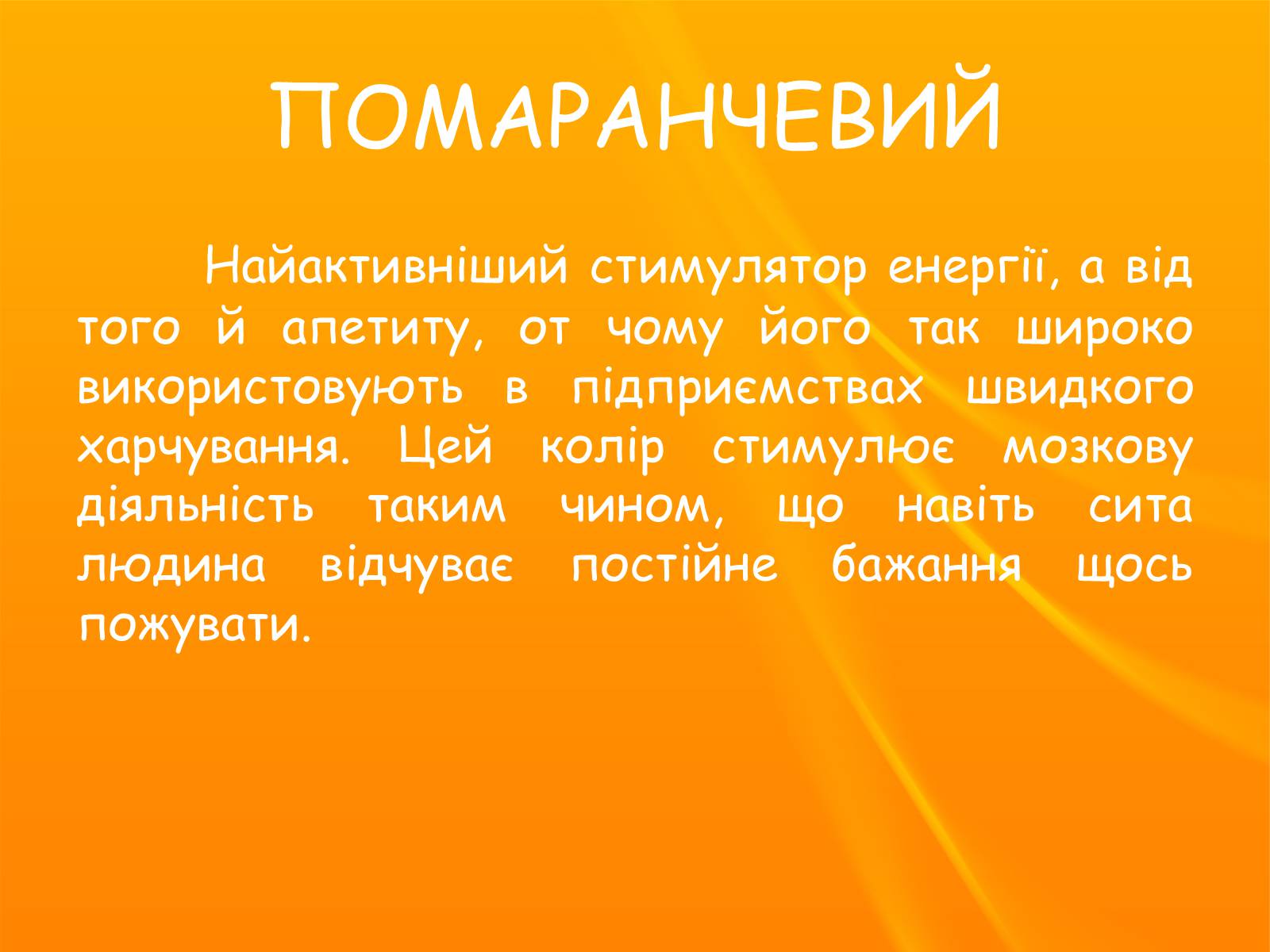 ПОМАРАНЧЕВИЙ

Найактивніший стимулятор енергії, а від того й апетиту, от чому його так широко використовують в підприємствах швидкого харчування. Цей колір стимулює мозкову діяльність таким чином, що навіть сита людина відчуває постійне бажання щось пожувати.